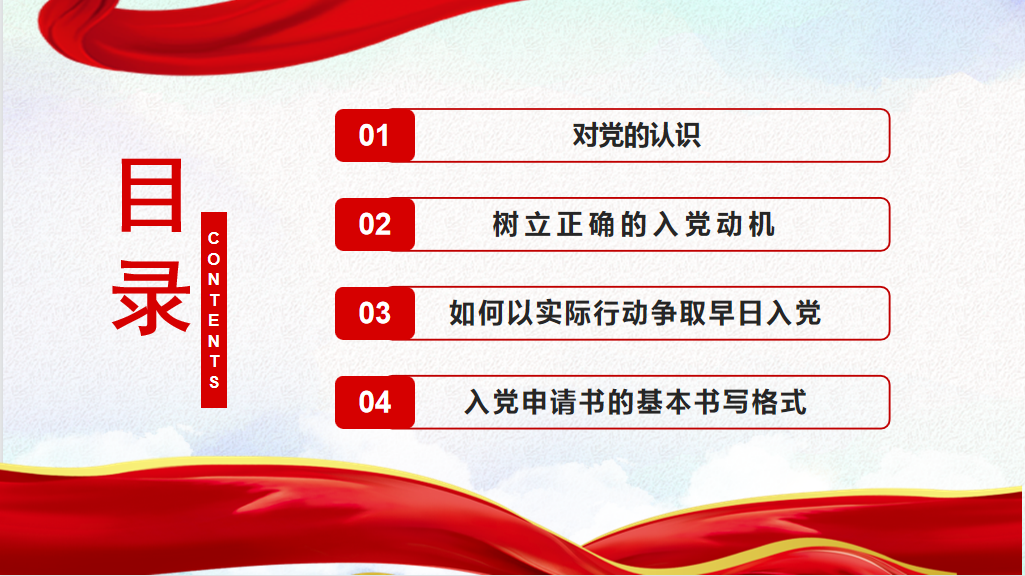 目录

CONTENTS

01 对党的认识

02 树立正确的入党动机

03 如何以实际行动争取早日入党

04 入党申请书的基本书写格式